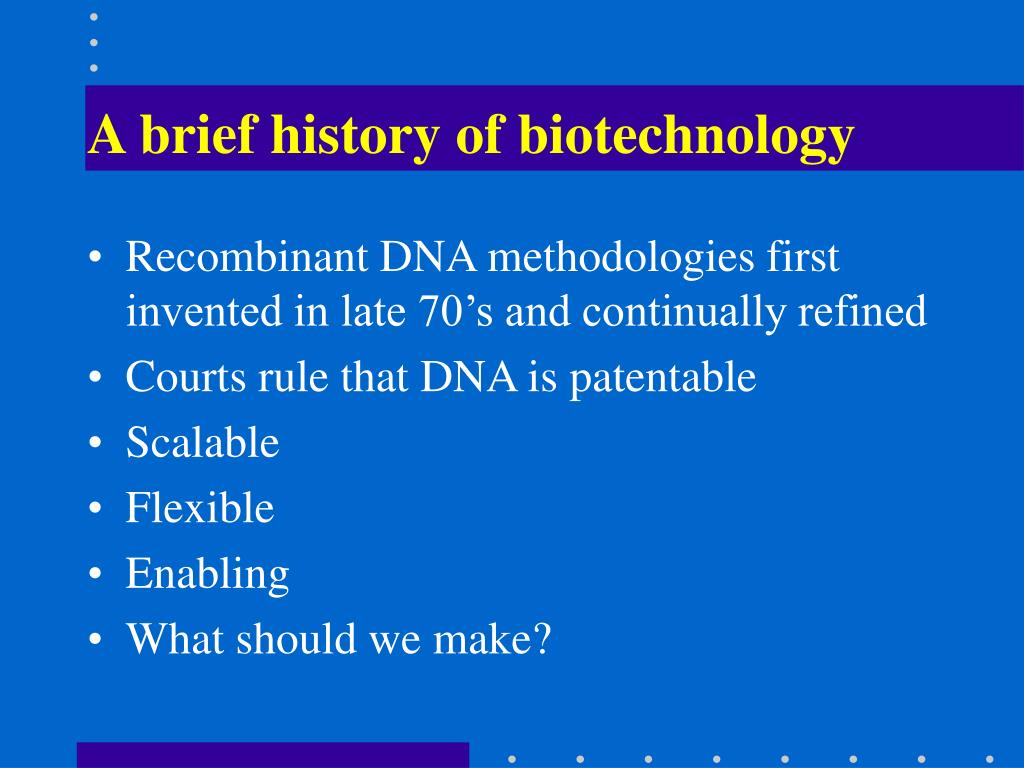 A brief history of biotechnology

• Recombinant DNA methodologies first invented in late 70’s and continually refined
• Courts rule that DNA is patentable
• Scalable
• Flexible
• Enabling
• What should we make?